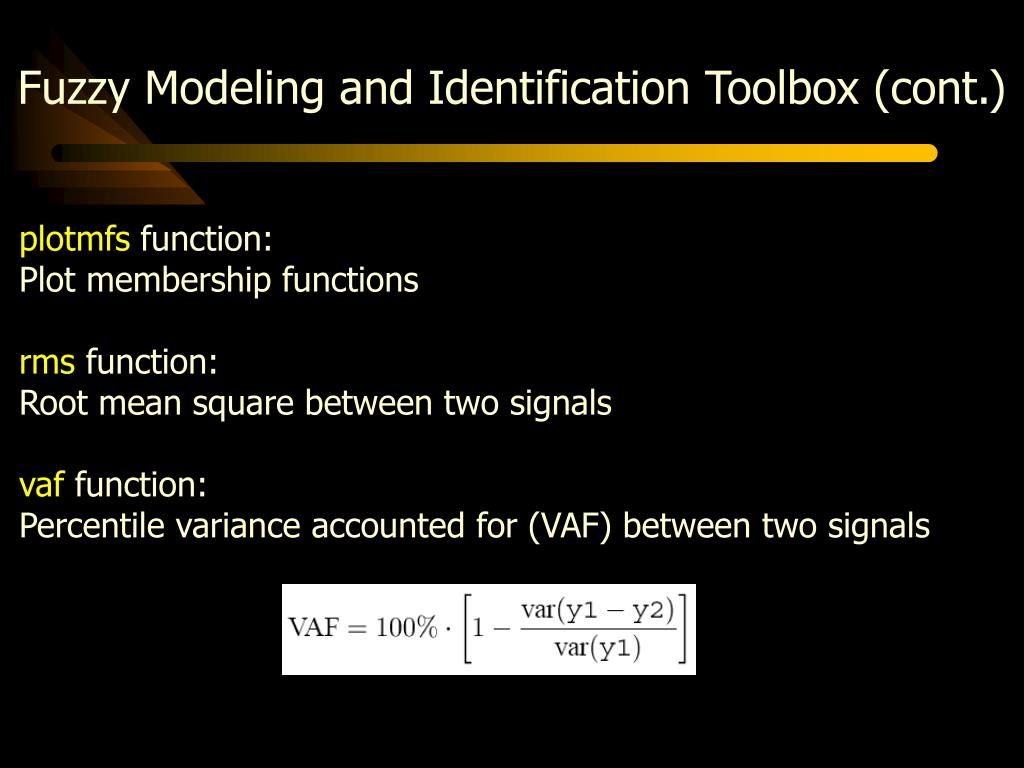 Fuzzy Modeling and Identification Toolbox (cont.)

plotmfs function:
Plot membership functions

rms function:
Root mean square between two signals

vaf function:
Percentile variance accounted for (VAF) between two signals

$\mathrm{VAF} = 100\% \cdot \left[1 - \frac{\mathrm{var}(\mathtt{y1} - \mathtt{y2})}{\mathrm{var}(\mathtt{y1})}\right]$